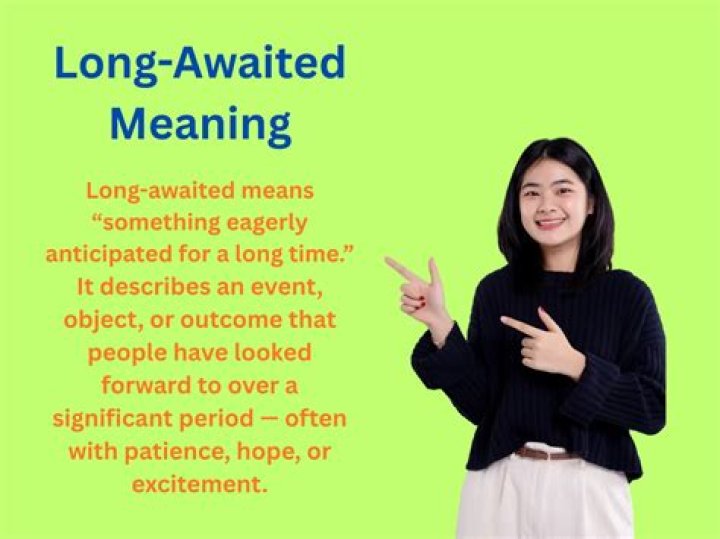 Long-Awaited Meaning

Long-awaited means “something eagerly anticipated for a long time.” It describes an event, object, or outcome that people have looked forward to over a significant period — often with patience, hope, or excitement.